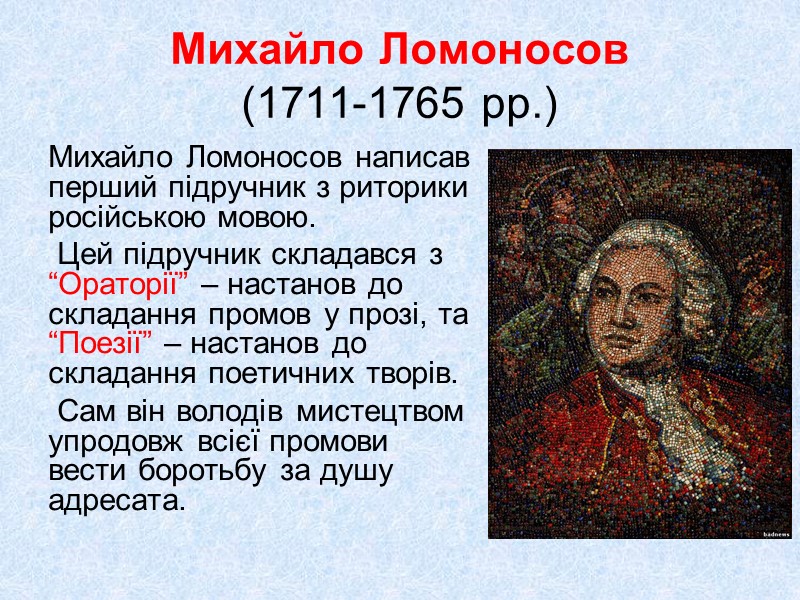 Михайло Ломоносов
(1711-1765 рр.)

Михайло Ломоносов написав перший підручник з риторики російською мовою.

Цей підручник складався з “Ораторії” – настанов до складання промов у прозі, та “Поезії” – настанов до складання поетичних творів.

Сам він володів мистецтвом упродовж всієї промови вести боротьбу за душу адресата.

badnews